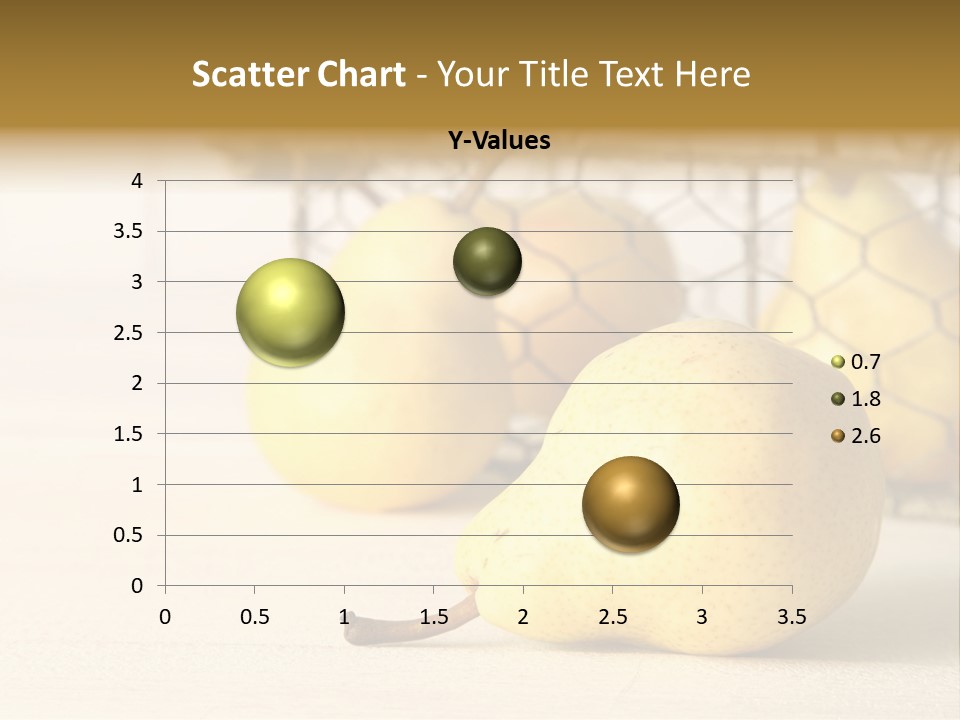 Scatter Chart - Your Title Text Here

Y-Values

4
3.5
3
2.5
2
1.5
1
0.5
0

0 0.5 1 1.5 2 2.5 3 3.5

0.7
1.8
2.6